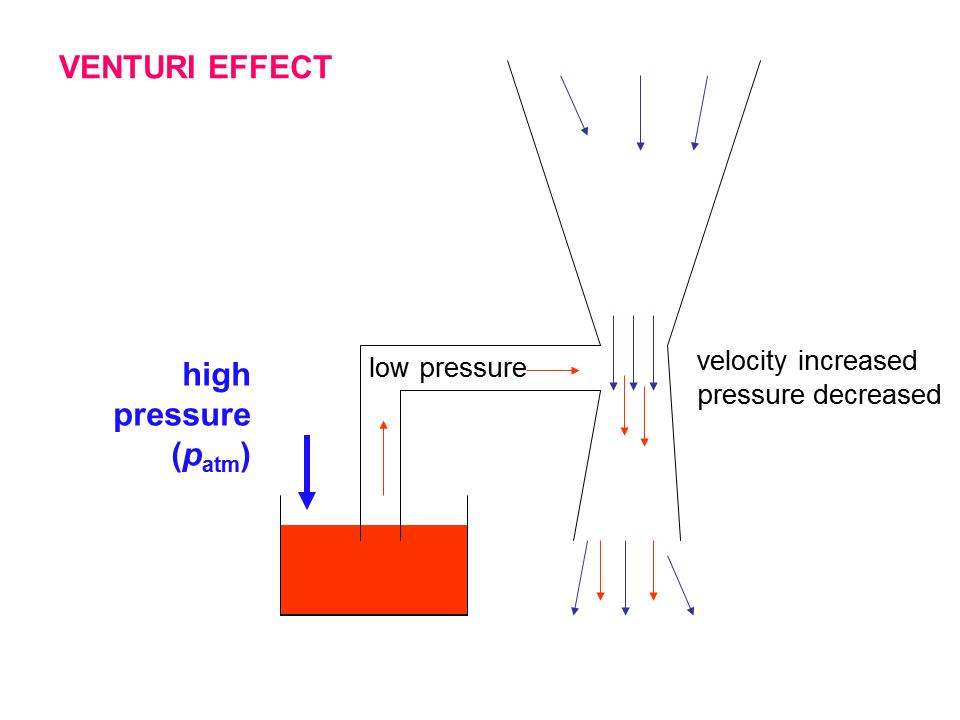 VENTURI EFFECT

high pressure ($p_{atm}$)

low pressure

velocity increased
pressure decreased